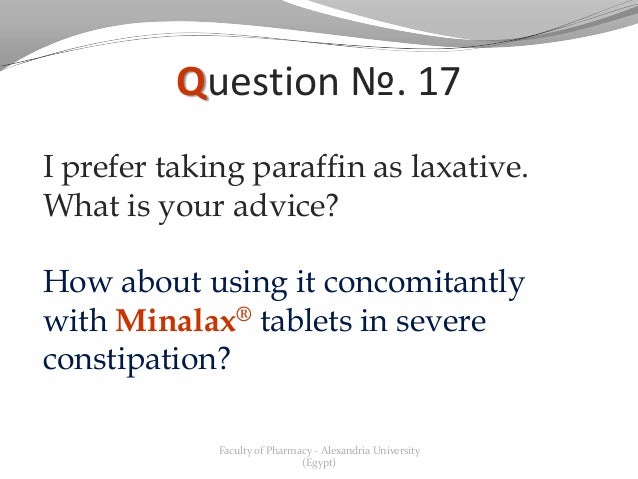 Question №. 17

I prefer taking paraffin as laxative. What is your advice?

How about using it concomitantly with Minalax® tablets in severe constipation?

Faculty of Pharmacy - Alexandria University (Egypt)